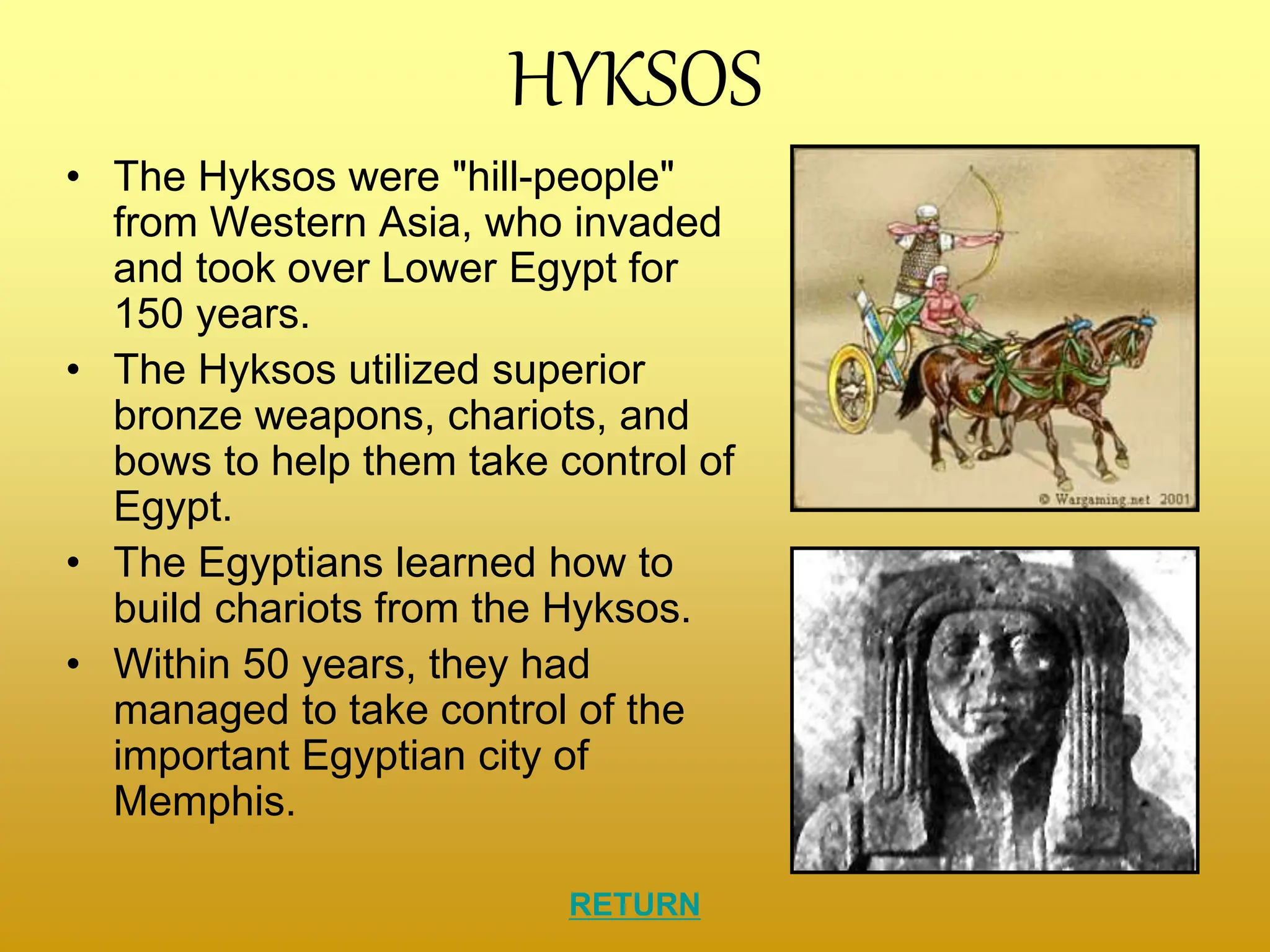 HYKSOS

• The Hyksos were "hill-people" from Western Asia, who invaded and took over Lower Egypt for 150 years.
• The Hyksos utilized superior bronze weapons, chariots, and bows to help them take control of Egypt.
• The Egyptians learned how to build chariots from the Hyksos.
• Within 50 years, they had managed to take control of the important Egyptian city of Memphis.

© Wargaming.net 2001

RETURN